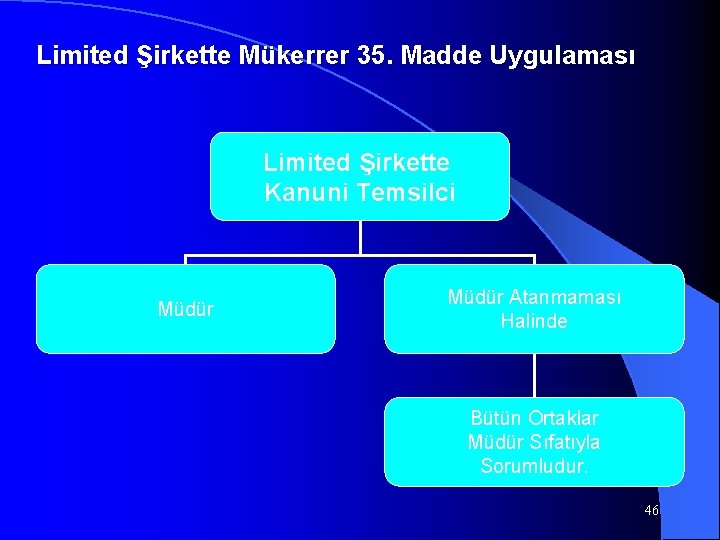 Limited Şirkette Mükerrer 35. Madde Uygulaması

Limited Şirkette Kanuni Temsilci

Müdür

Müdür Atanmaması Halinde

Bütün Ortaklar Müdür Sıfatıyla Sorumludur.

46